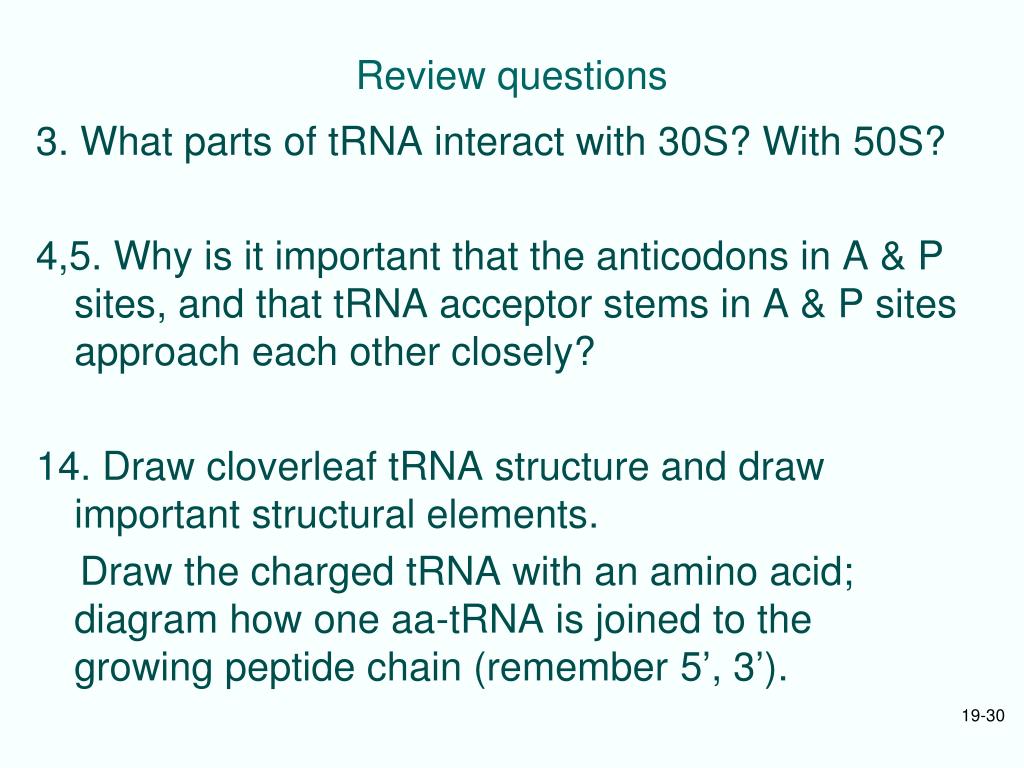 Review questions

3. What parts of tRNA interact with 30S? With 50S?

4,5. Why is it important that the anticodons in A & P sites, and that tRNA acceptor stems in A & P sites approach each other closely?

14. Draw cloverleaf tRNA structure and draw important structural elements.

Draw the charged tRNA with an amino acid; diagram how one aa-tRNA is joined to the growing peptide chain (remember 5’, 3’).

19-30